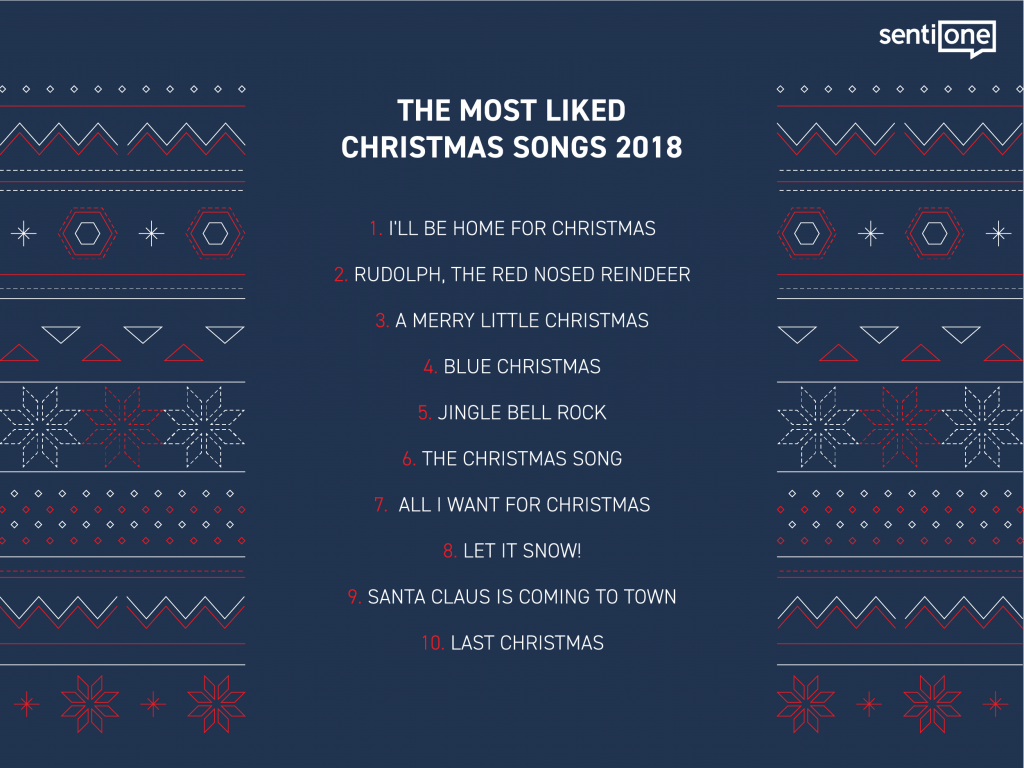 sentione

THE MOST LIKED CHRISTMAS SONGS 2018

1. I'LL BE HOME FOR CHRISTMAS

2. RUDOLPH, THE RED NOSED REINDEER

3. A MERRY LITTLE CHRISTMAS

4. BLUE CHRISTMAS

5. JINGLE BELL ROCK

6. THE CHRISTMAS SONG

7. ALL I WANT FOR CHRISTMAS

8. LET IT SNOW!

9. SANTA CLAUS IS COMING TO TOWN

10. LAST CHRISTMAS